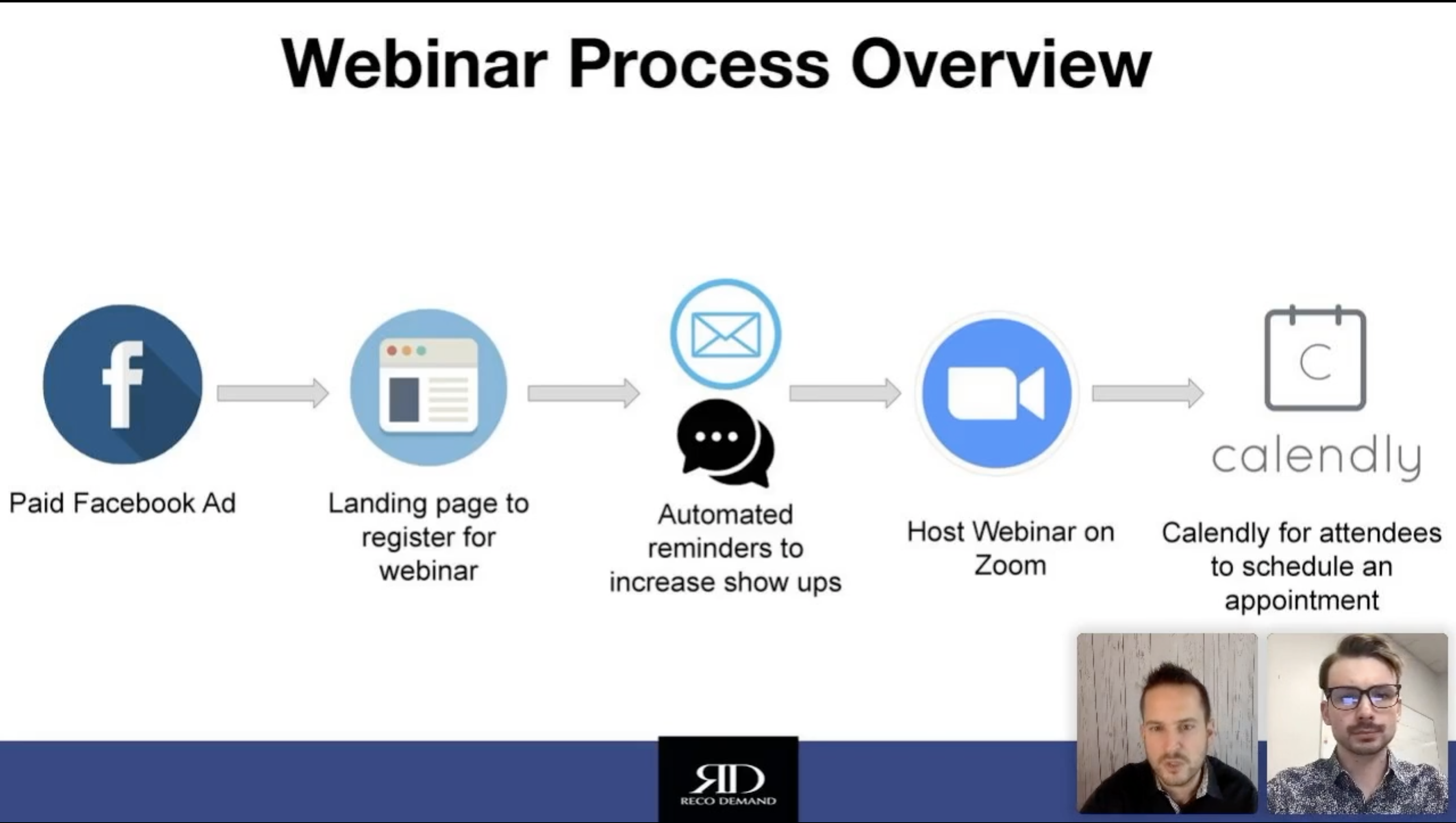 Webinar Process Overview

f

Paid Facebook Ad

Landing page to register for webinar

Automated reminders to increase show ups

Host Webinar on Zoom

C

calendly

Calendly for attendees to schedule an appointment

RD
RECO DEMAND